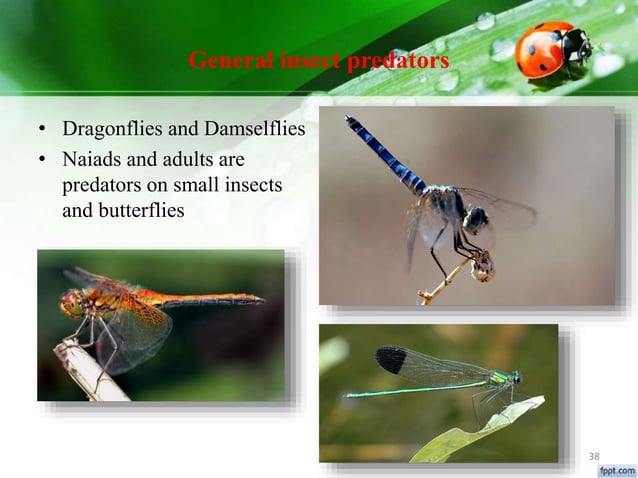 General insect predators

• Dragonflies and Damselflies
• Naiads and adults are predators on small insects and butterflies

38

fppt.com